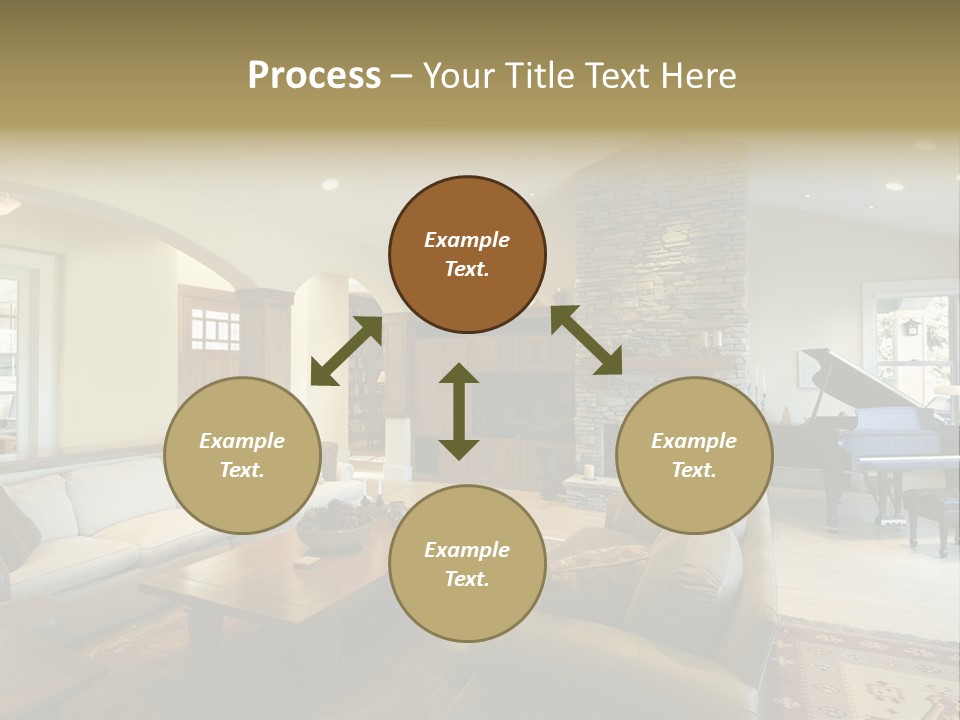 Process – Your Title Text Here

Example Text.

Example Text.

Example Text.

Example Text.